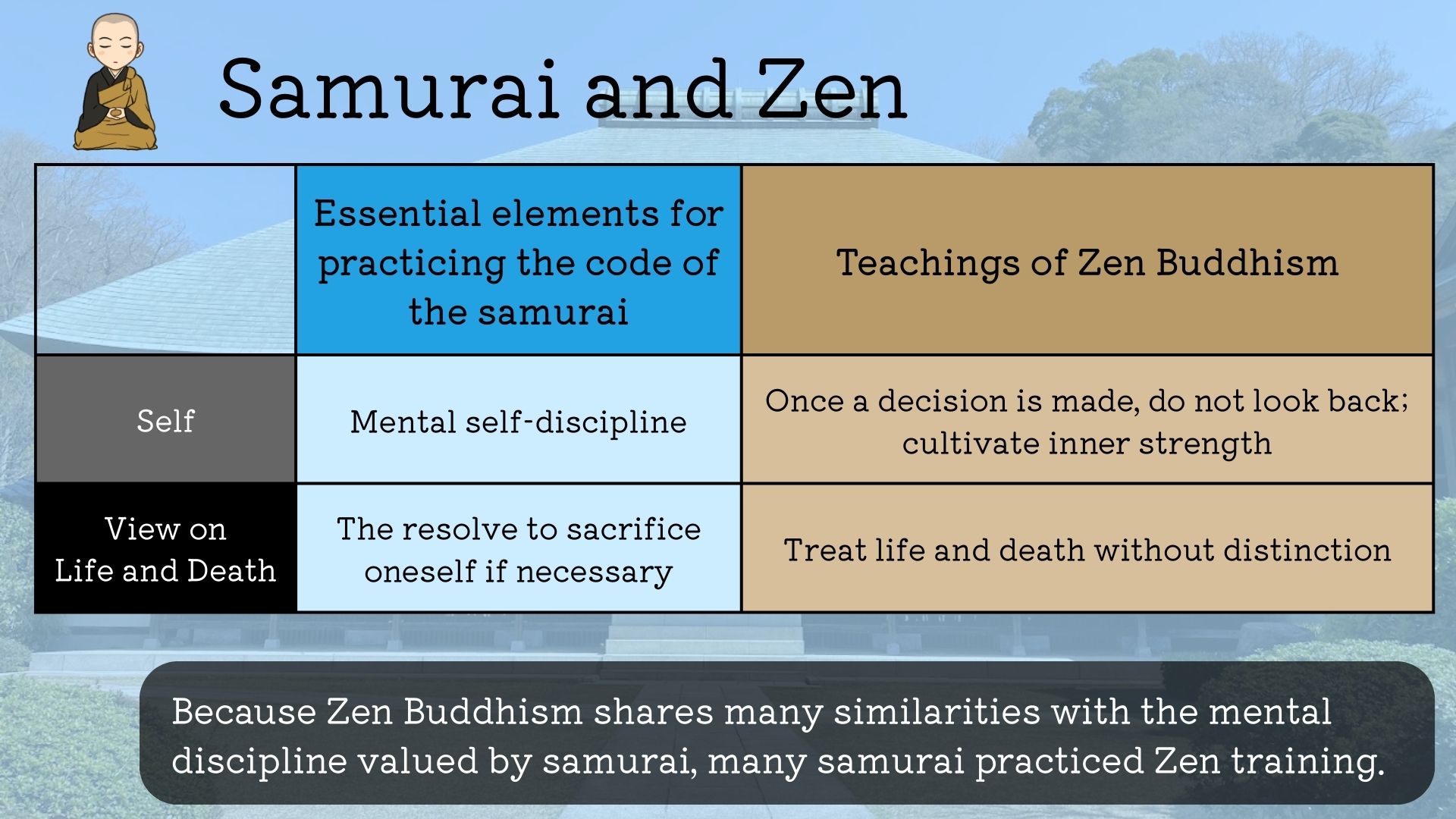 Samurai and Zen

| | Essential elements for practicing the code of the samurai | Teachings of Zen Buddhism |
|---|---|---|
| Self | Mental self-discipline | Once a decision is made, do not look back; cultivate inner strength |
| View on Life and Death | The resolve to sacrifice oneself if necessary | Treat life and death without distinction |

Because Zen Buddhism shares many similarities with the mental discipline valued by samurai, many samurai practiced Zen training.